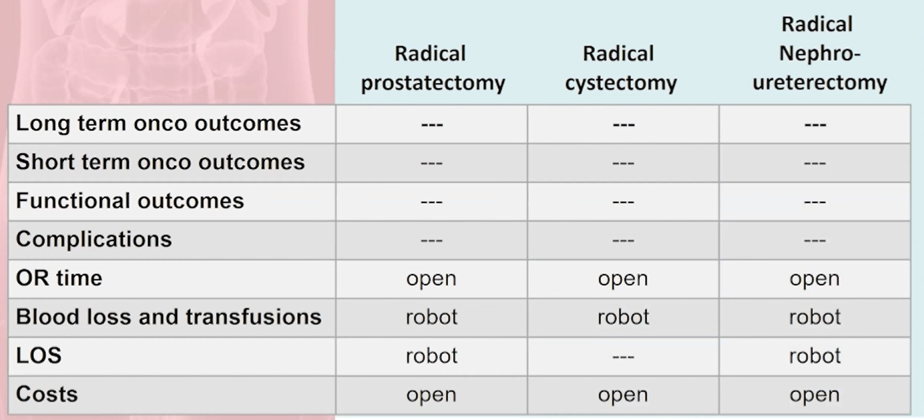 |  | Radical prostatectomy | Radical cystectomy | Radical Nephro-ureterectomy |
|---|---|---|---|
| Long term onco outcomes | --- | --- | --- |
| Short term onco outcomes | --- | --- | --- |
| Functional outcomes | --- | --- | --- |
| Complications | --- | --- | --- |
| OR time | open | open | open |
| Blood loss and transfusions | robot | robot | robot |
| LOS | robot | --- | robot |
| Costs | open | open | open |